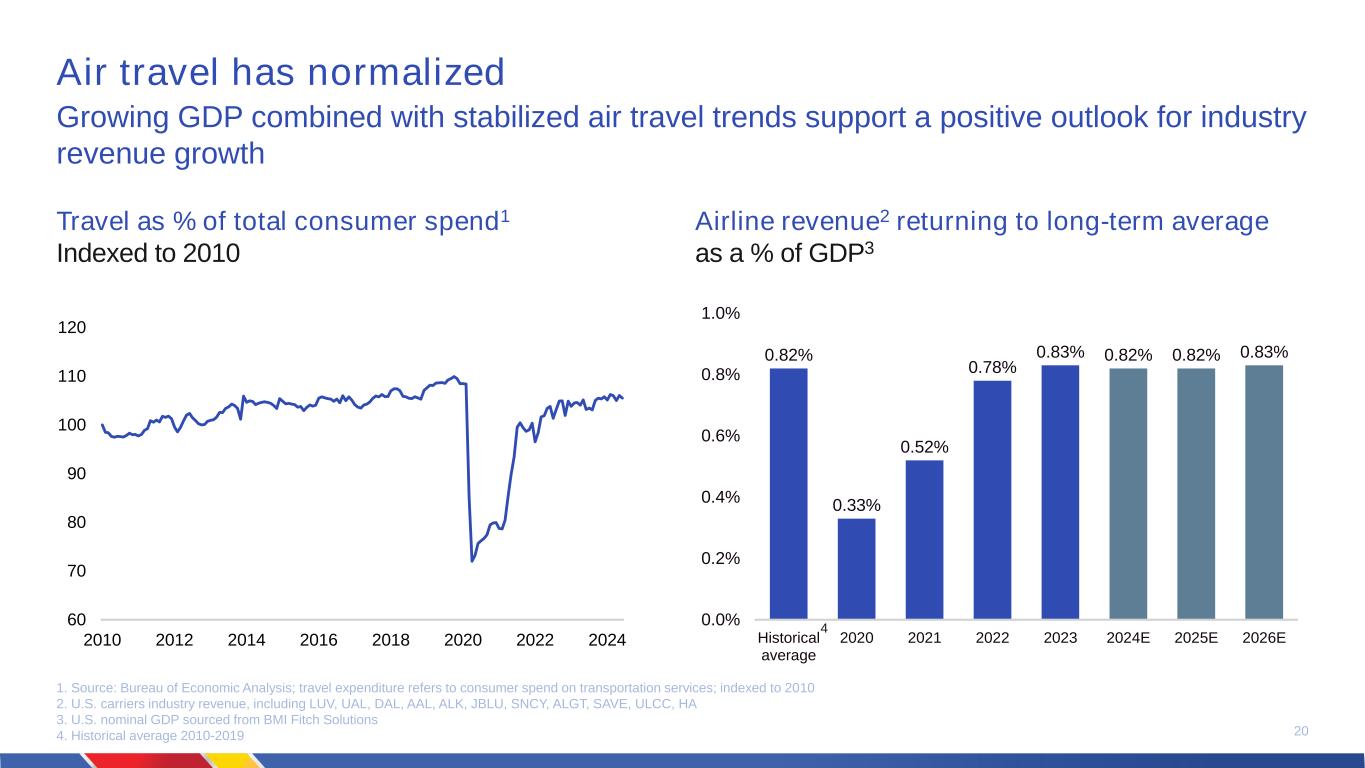 Air travel has normalized

Growing GDP combined with stabilized air travel trends support a positive outlook for industry revenue growth

Travel as % of total consumer spend$^1$
Indexed to 2010

120
110
100
90
80
70
60
2010 2012 2014 2016 2018 2020 2022 2024

Airline revenue$^2$ returning to long-term average as a % of GDP$^3$

1.0%
0.8%
0.6%
0.4%
0.2%
0.0%

0.82% 0.33% 0.52% 0.78% 0.83% 0.82% 0.82% 0.83%

Historical average$^4$ 2020 2021 2022 2023 2024E 2025E 2026E

1. Source: Bureau of Economic Analysis; travel expenditure refers to consumer spend on transportation services; indexed to 2010
2. U.S. carriers industry revenue, including LUV, UAL, DAL, AAL, ALK, JBLU, SNCY, ALGT, SAVE, ULCC, HA
3. U.S. nominal GDP sourced from BMI Fitch Solutions
4. Historical average 2010-2019

20